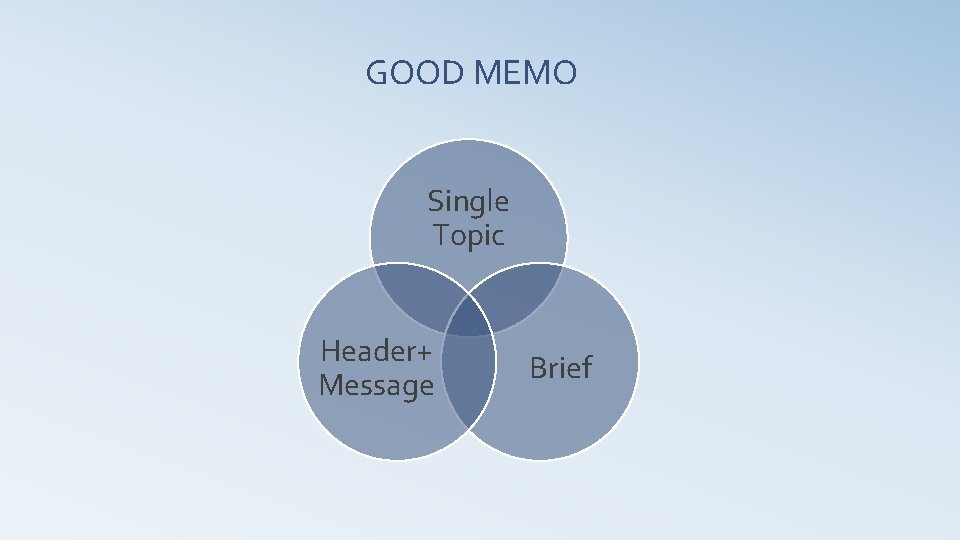 GOOD MEMO

Single Topic

Header+ Message

Brief